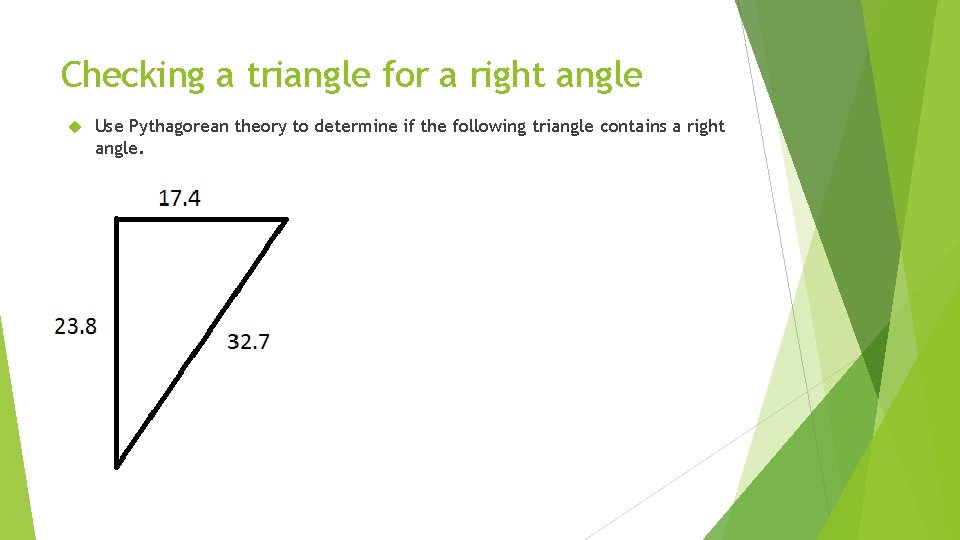 Checking a triangle for a right angle

Use Pythagorean theory to determine if the following triangle contains a right angle.

17.4

23.8

32.7